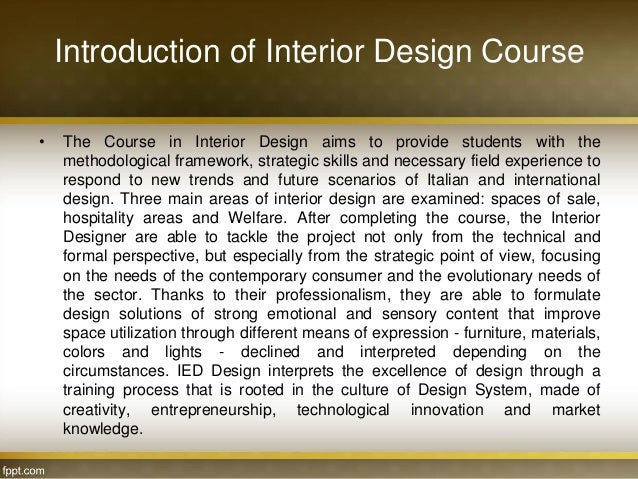 Introduction of Interior Design Course

• The Course in Interior Design aims to provide students with the methodological framework, strategic skills and necessary field experience to respond to new trends and future scenarios of Italian and international design. Three main areas of interior design are examined: spaces of sale, hospitality areas and Welfare. After completing the course, the Interior Designer are able to tackle the project not only from the technical and formal perspective, but especially from the strategic point of view, focusing on the needs of the contemporary consumer and the evolutionary needs of the sector. Thanks to their professionalism, they are able to formulate design solutions of strong emotional and sensory content that improve space utilization through different means of expression - furniture, materials, colors and lights - declined and interpreted depending on the circumstances. IED Design interprets the excellence of design through a training process that is rooted in the culture of Design System, made of creativity, entrepreneurship, technological innovation and market knowledge.

fppt.com